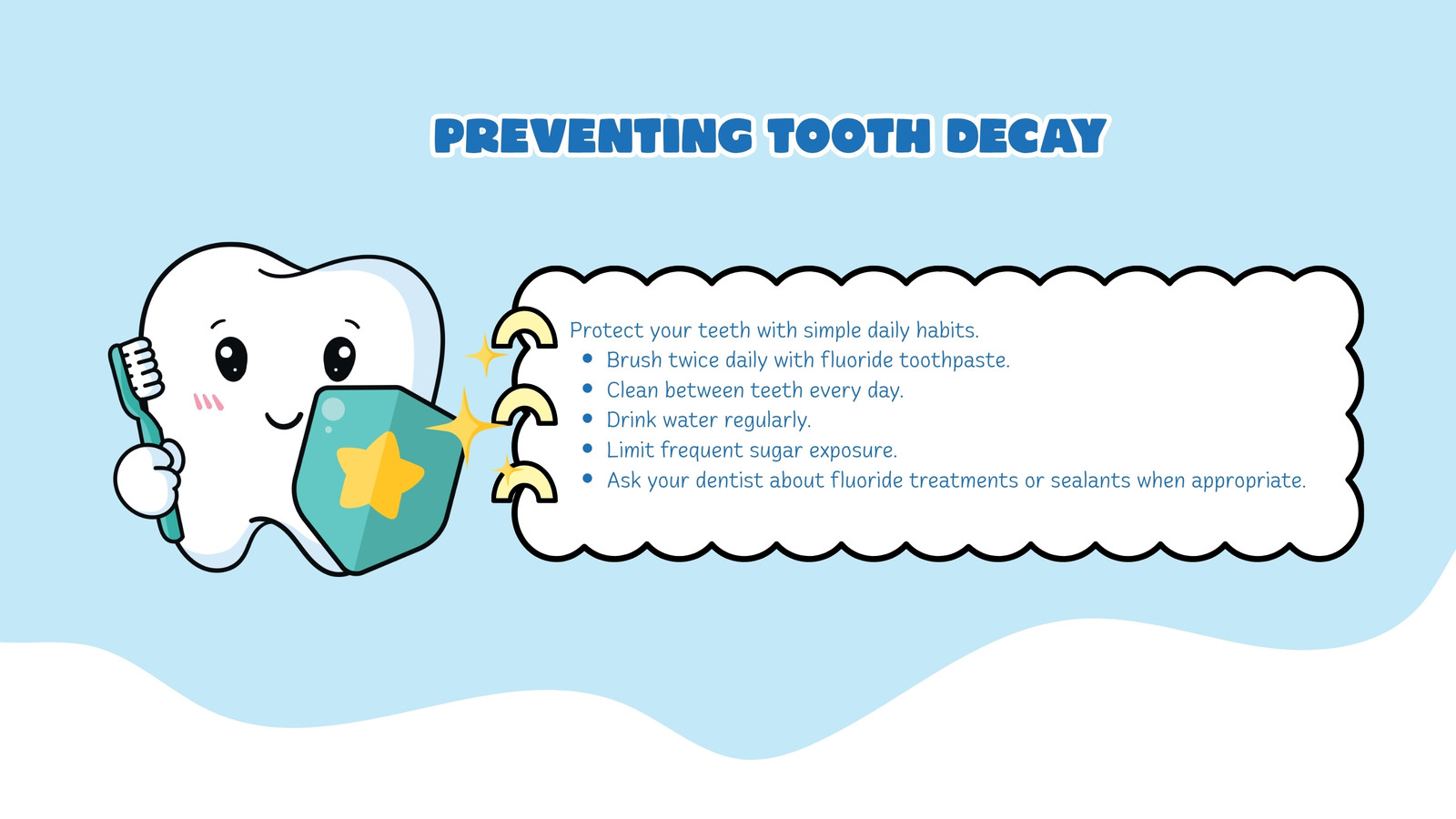 PREVENTING TOOTH DECAY

Protect your teeth with simple daily habits.

• Brush twice daily with fluoride toothpaste.
• Clean between teeth every day.
• Drink water regularly.
• Limit frequent sugar exposure.
• Ask your dentist about fluoride treatments or sealants when appropriate.